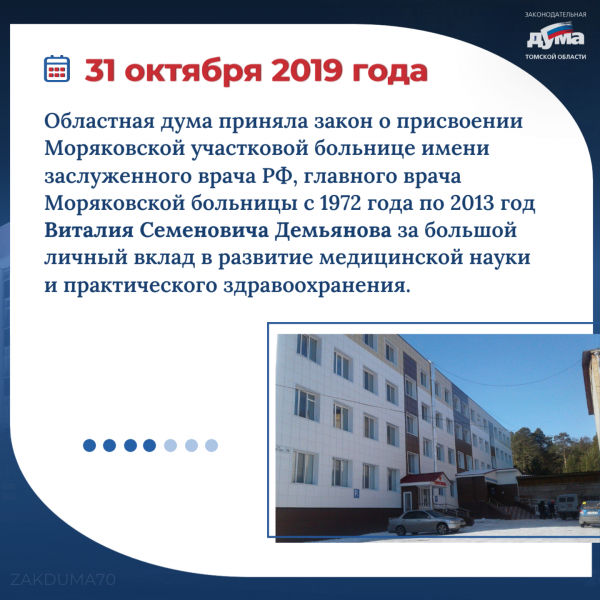 ЗАКОНОДАТЕЛЬНАЯ
ДУМА
ТОМСКОЙ ОБЛАСТИ

31 октября 2019 года

Областная дума приняла закон о присвоении Моряковской участковой больнице имени заслуженного врача РФ, главного врача Моряковской больницы с 1972 года по 2013 год Виталия Семеновича Демьянова за большой личный вклад в развитие медицинской науки и практического здравоохранения.

ZAKDUMA70